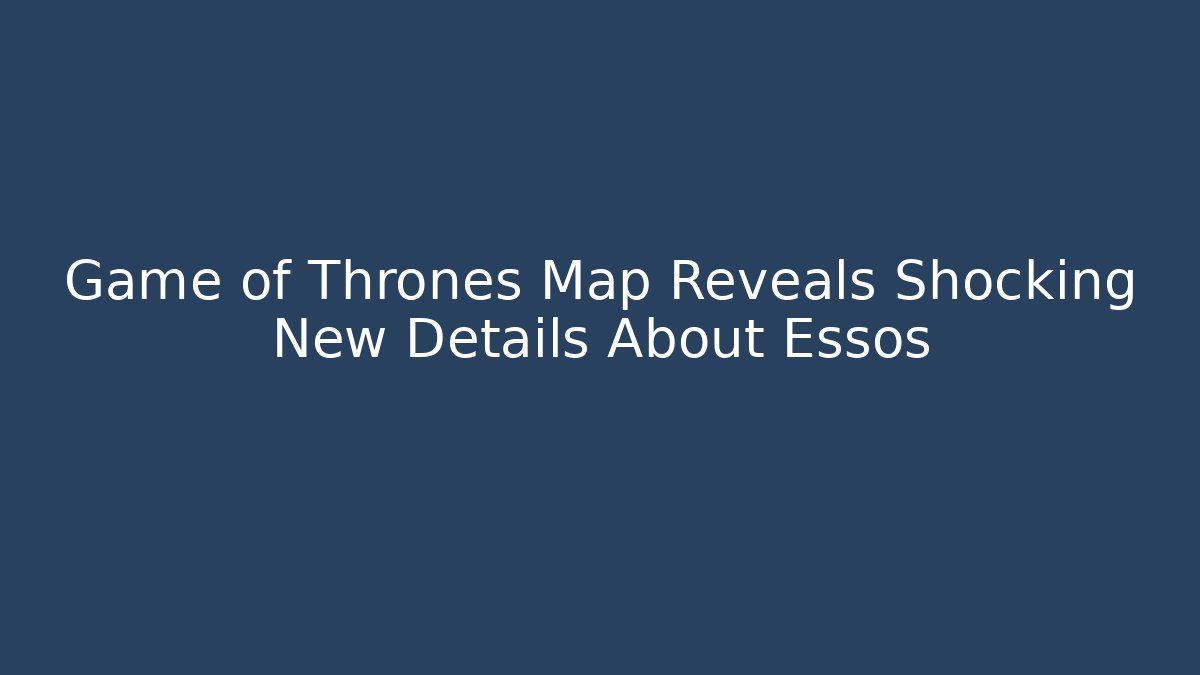 Game of Thrones Map Reveals Shocking New Details About Essos